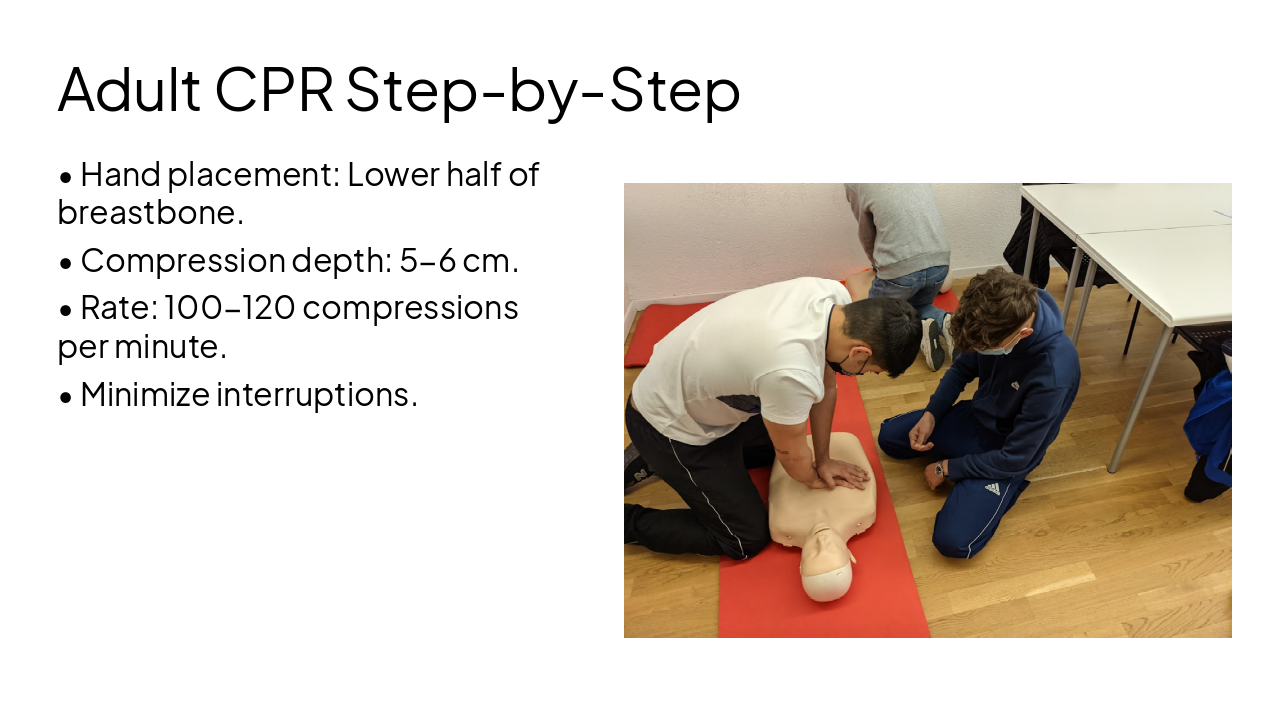 Adult CPR Step-by-Step

• Hand placement: Lower half of breastbone.

• Compression depth: 5–6 cm.

• Rate: 100–120 compressions per minute.

• Minimize interruptions.